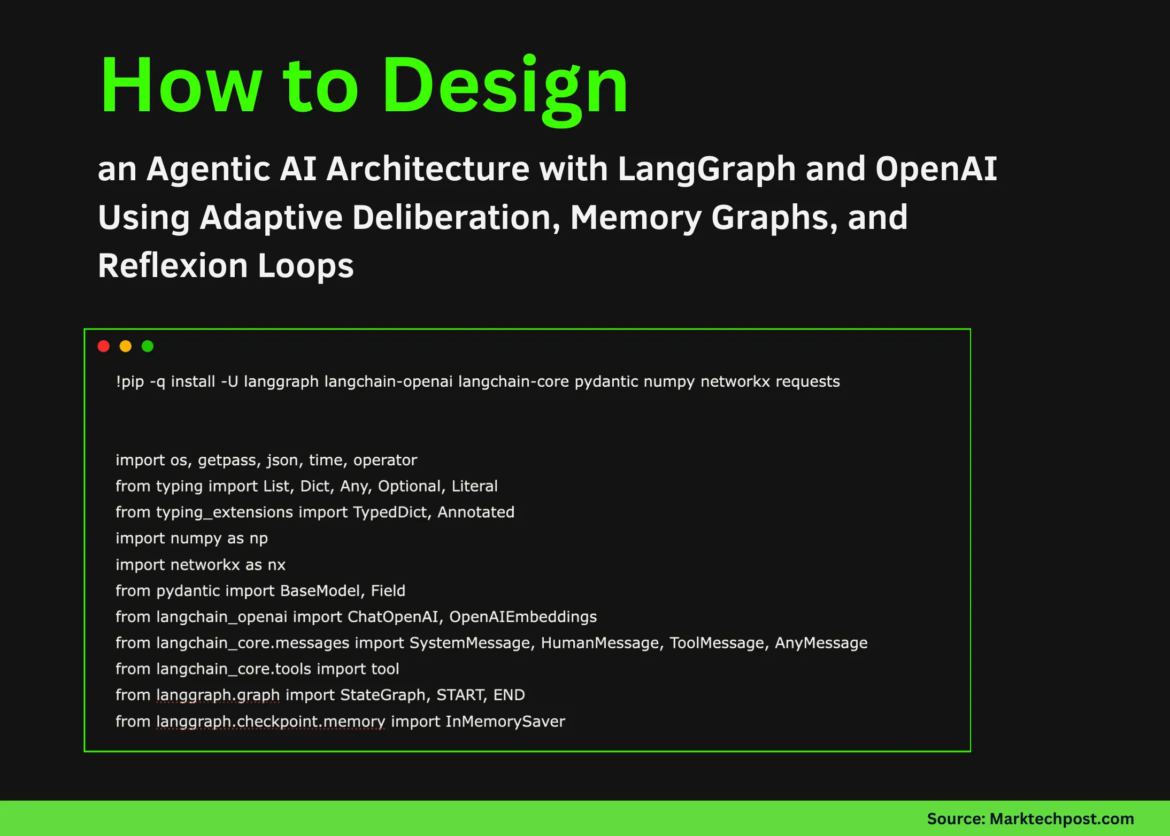 How to Design

an Agentic AI Architecture with LangGraph and OpenAI Using Adaptive Deliberation, Memory Graphs, and Reflexion Loops

!pip -q install -U langgraph langchain-openai langchain-core pydantic numpy networkx requests

import os, getpass, json, time, operator
from typing import List, Dict, Any, Optional, Literal
from typing_extensions import TypedDict, Annotated
import numpy as np
import networkx as nx
from pydantic import BaseModel, Field
from langchain_openai import ChatOpenAI, OpenAIEmbeddings
from langchain_core.messages import SystemMessage, HumanMessage, ToolMessage, AnyMessage
from langchain_core.tools import tool
from langgraph.graph import StateGraph, START, END
from langgraph.checkpoint.memory import InMemorySaver

Source: Marktechpost.com